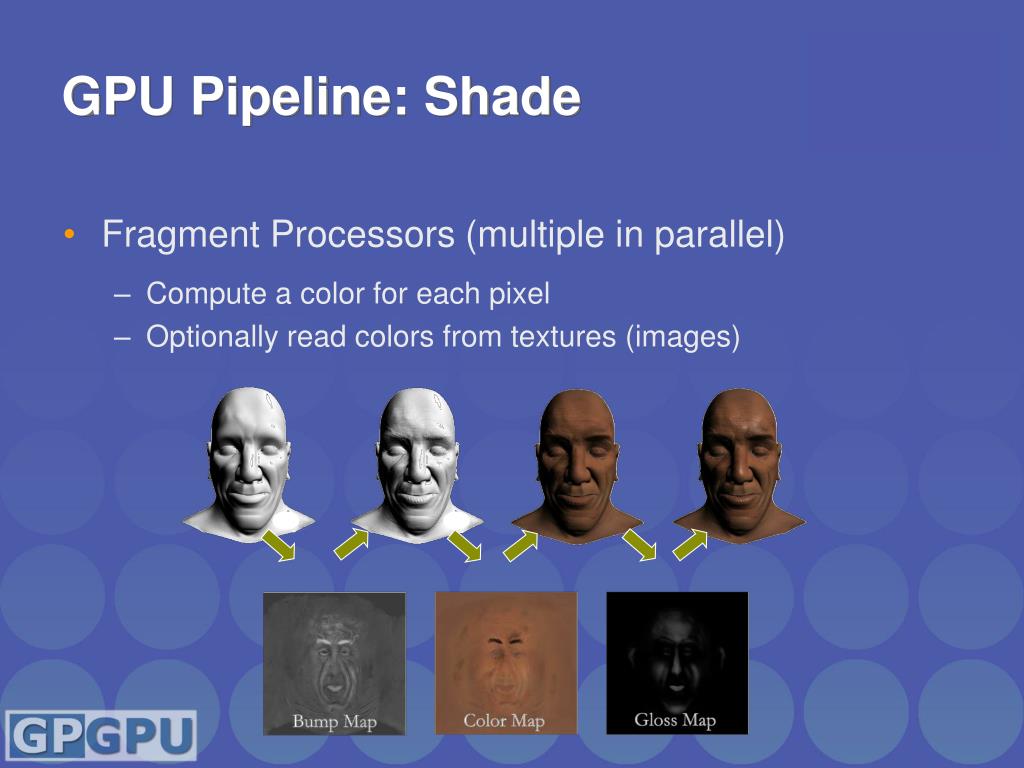 GPU Pipeline: Shade

• Fragment Processors (multiple in parallel)
  – Compute a color for each pixel
  – Optionally read colors from textures (images)

Bump Map
Color Map
Gloss Map

GPGPU